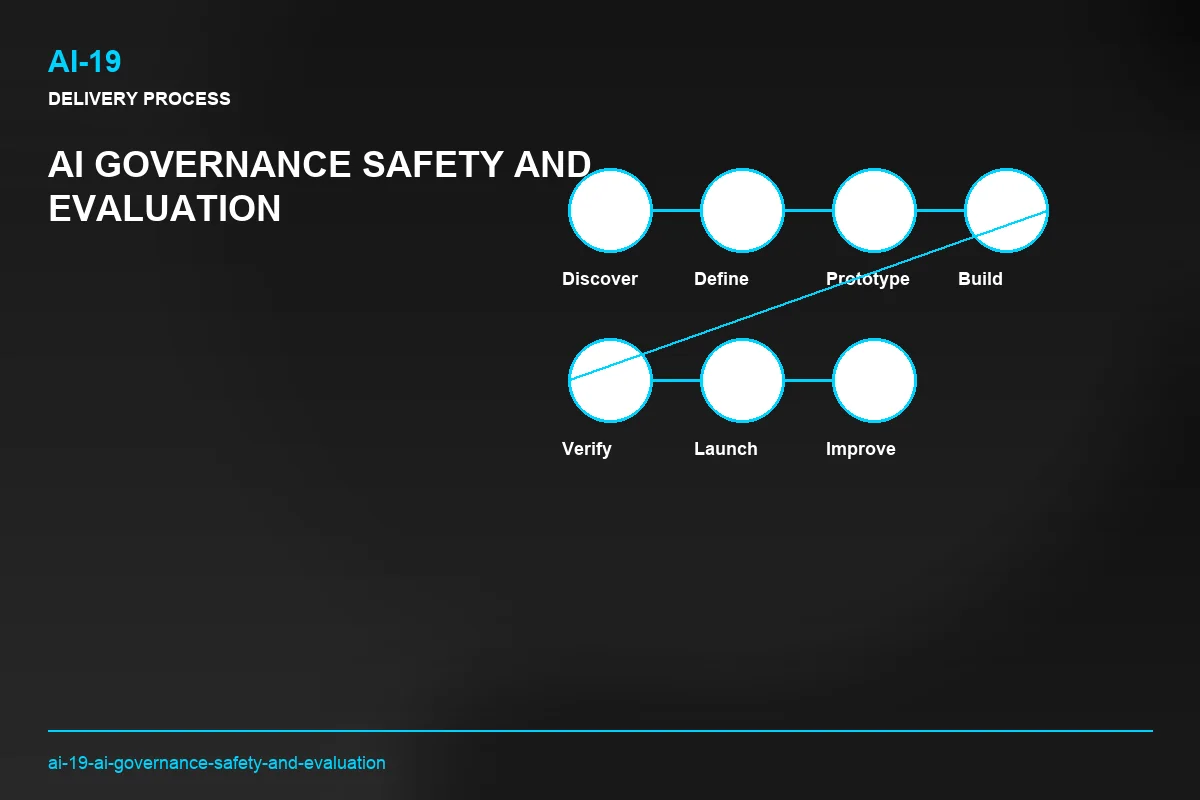 AI-19

DELIVERY PROCESS

AI GOVERNANCE SAFETY AND EVALUATION

Discover
Define
Prototype
Build
Verify
Launch
Improve

ai-19-ai-governance-safety-and-evaluation